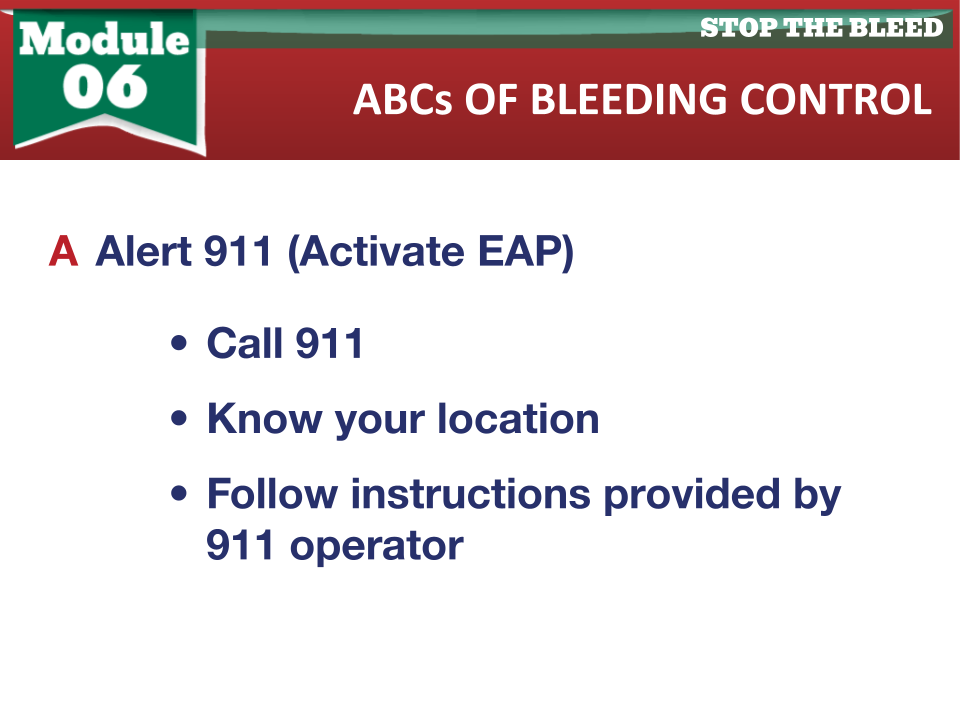 Module 06

STOP THE BLEED

ABCs OF BLEEDING CONTROL

A Alert 911 (Activate EAP)

• Call 911
• Know your location
• Follow instructions provided by 911 operator